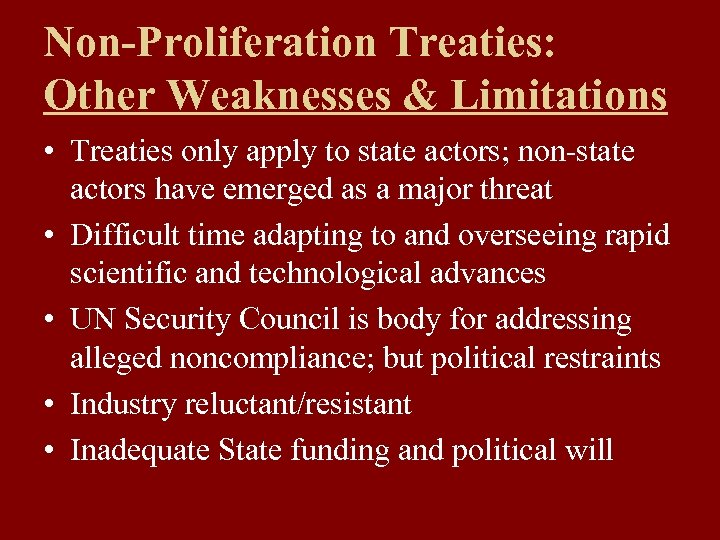 Non-Proliferation Treaties: Other Weaknesses & Limitations

• Treaties only apply to state actors; non-state actors have emerged as a major threat
• Difficult time adapting to and overseeing rapid scientific and technological advances
• UN Security Council is body for addressing alleged noncompliance; but political restraints
• Industry reluctant/resistant
• Inadequate State funding and political will